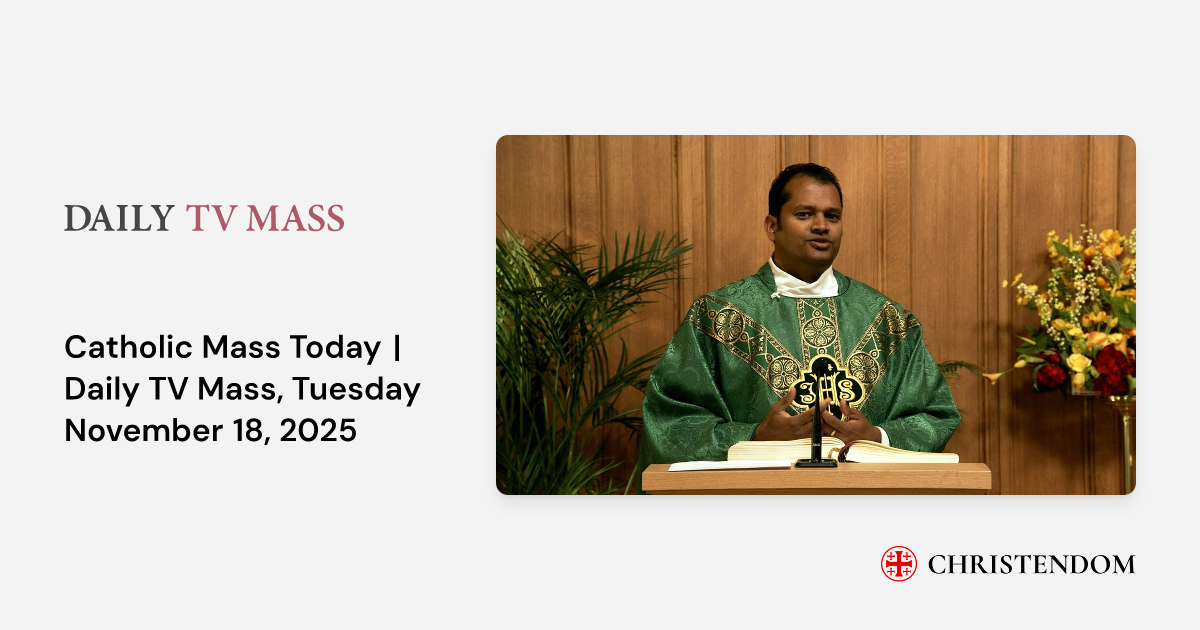 DAILY TV MASS

Catholic Mass Today | Daily TV Mass, Tuesday November 18, 2025

IHS

CHRISTENDOM